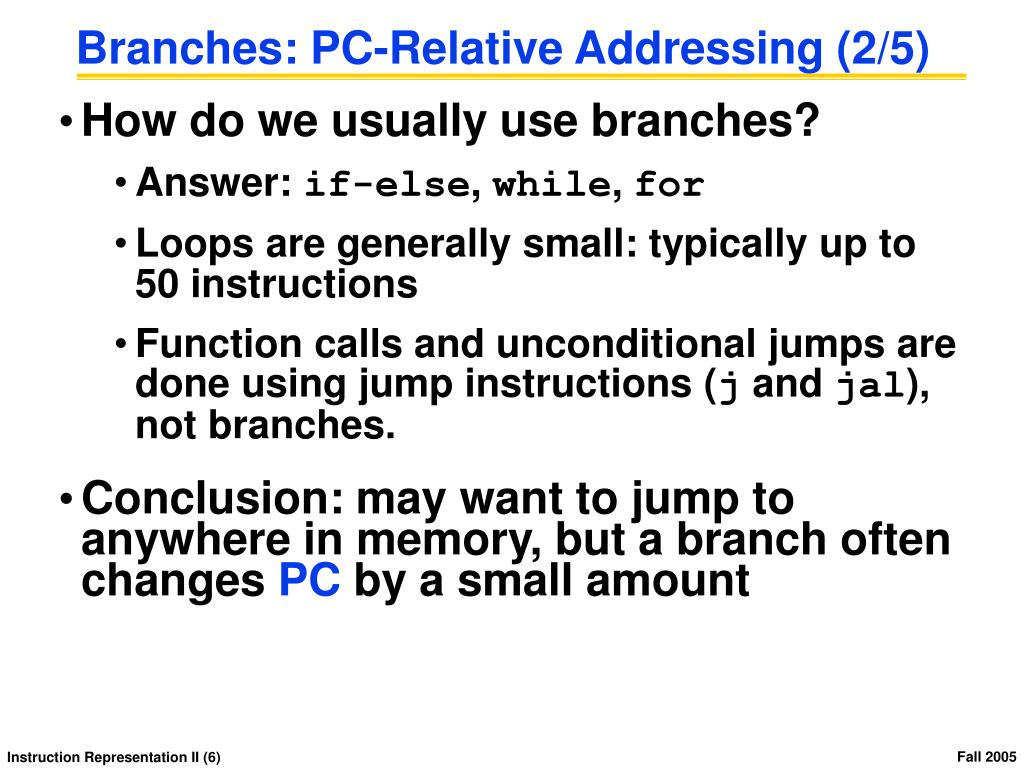 Branches: PC-Relative Addressing (2/5)

• How do we usually use branches?

• Answer: if-else, while, for

• Loops are generally small: typically up to 50 instructions

• Function calls and unconditional jumps are done using jump instructions (j and jal), not branches.

• Conclusion: may want to jump to anywhere in memory, but a branch often changes PC by a small amount

Instruction Representation II (6)

Fall 2005